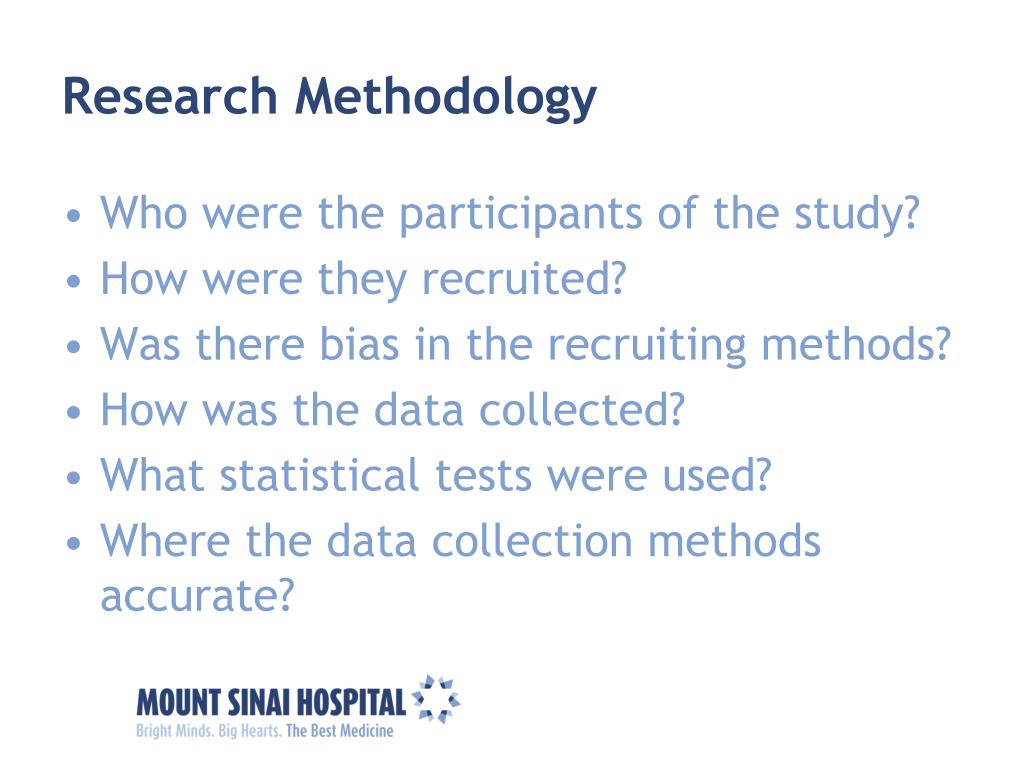 Research Methodology

• Who were the participants of the study?
• How were they recruited?
• Was there bias in the recruiting methods?
• How was the data collected?
• What statistical tests were used?
• Where the data collection methods accurate?

MOUNT SINAI HOSPITAL
Bright Minds. Big Hearts. The Best Medicine